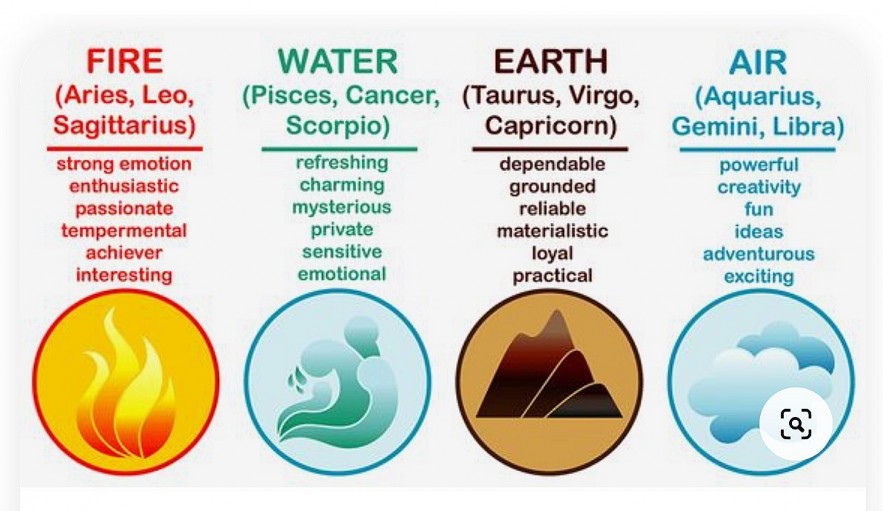 FIRE
(Aries, Leo, Sagittarius)

strong emotion
enthusiastic
passionate
tempermental
achiever
interesting

WATER
(Pisces, Cancer, Scorpio)

refreshing
charming
mysterious
private
sensitive
emotional

EARTH
(Taurus, Virgo, Capricorn)

dependable
grounded
reliable
materialistic
loyal
practical

AIR
(Aquarius, Gemini, Libra)

powerful
creativity
fun
ideas
adventurous
exciting